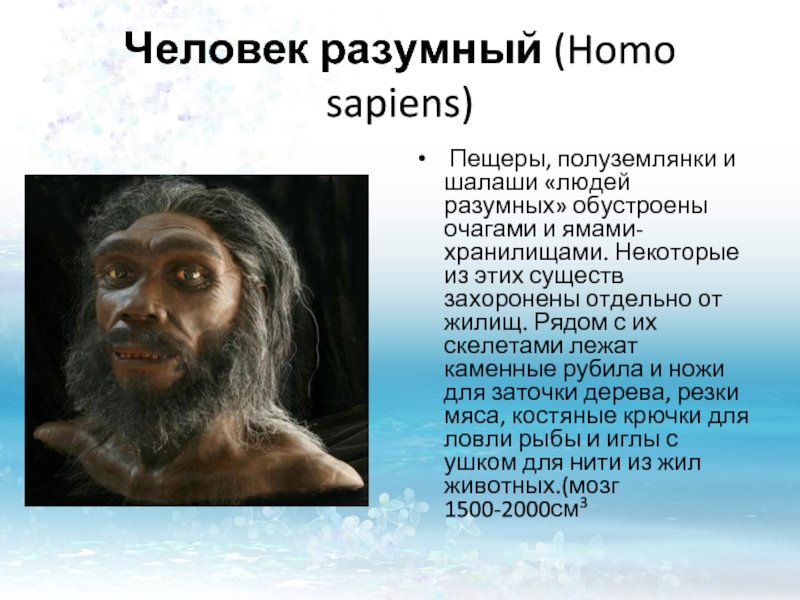 Человек разумный (Homo sapiens)

• Пещеры, полуземлянки и шалаши «людей разумных» обустроены очагами и ямами-хранилищами. Некоторые из этих существ захоронены отдельно от жилищ. Рядом с их скелетами лежат каменные рубила и ножи для заточки дерева, резки мяса, костяные крючки для ловли рыбы и иглы с ушком для нити из жил животных.(мозг 1500-2000см$^3$